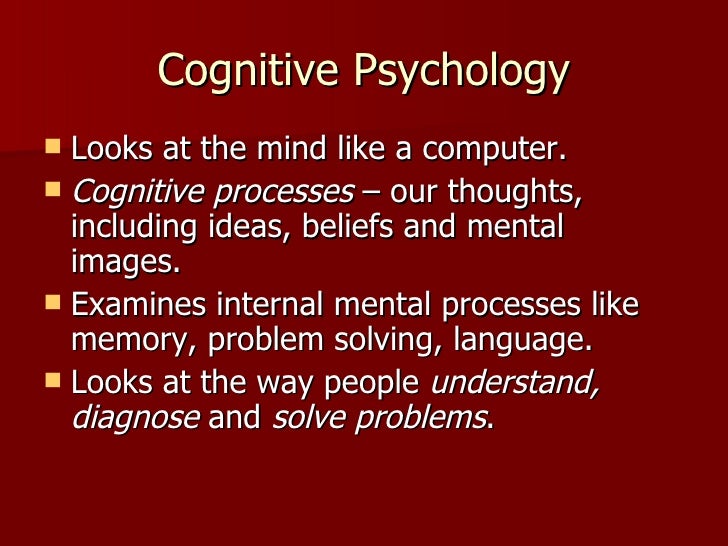 Cognitive Psychology

- Looks at the mind like a computer.
- Cognitive processes – our thoughts, including ideas, beliefs and mental images.
- Examines internal mental processes like memory, problem solving, language.
- Looks at the way people understand, diagnose and solve problems.